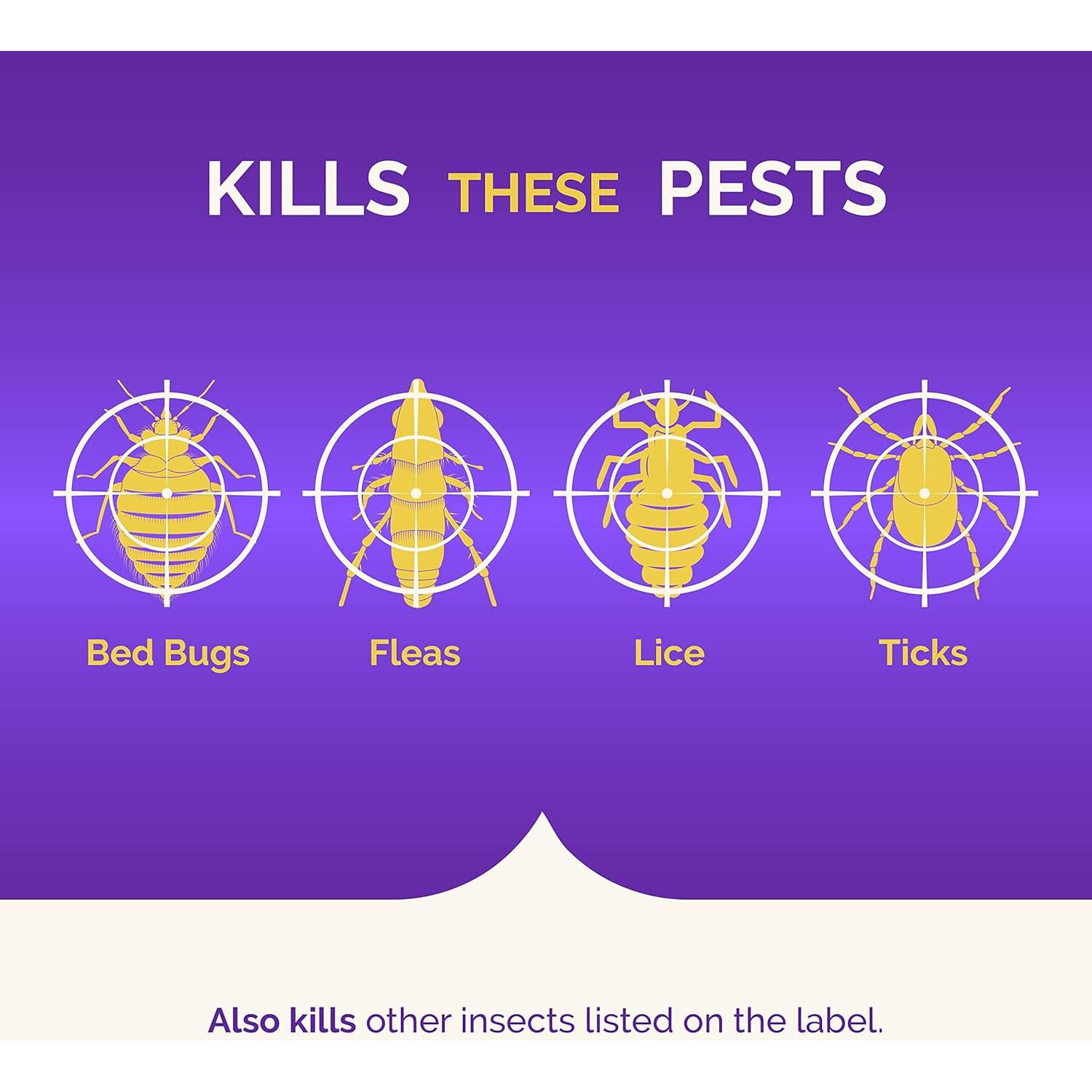 KILLS THESE PESTS

Bed Bugs

Fleas

Lice

Ticks

Also kills other insects listed on the label.